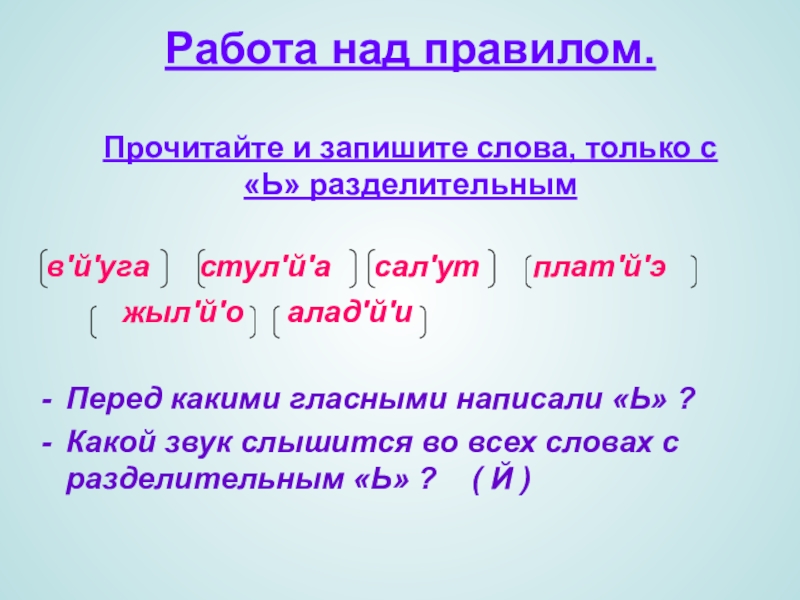 Работа над правилом.

Прочитайте и запишите слова, только с «Ь» разделительным

[в'й'уга] [стул'й'а] [сал'ут] [плат'й'э]

[жыл'й'о] [алад'й'и]

- Перед какими гласными написали «Ь» ?
- Какой звук слышится во всех словах с разделительным «Ь» ? ( Й )